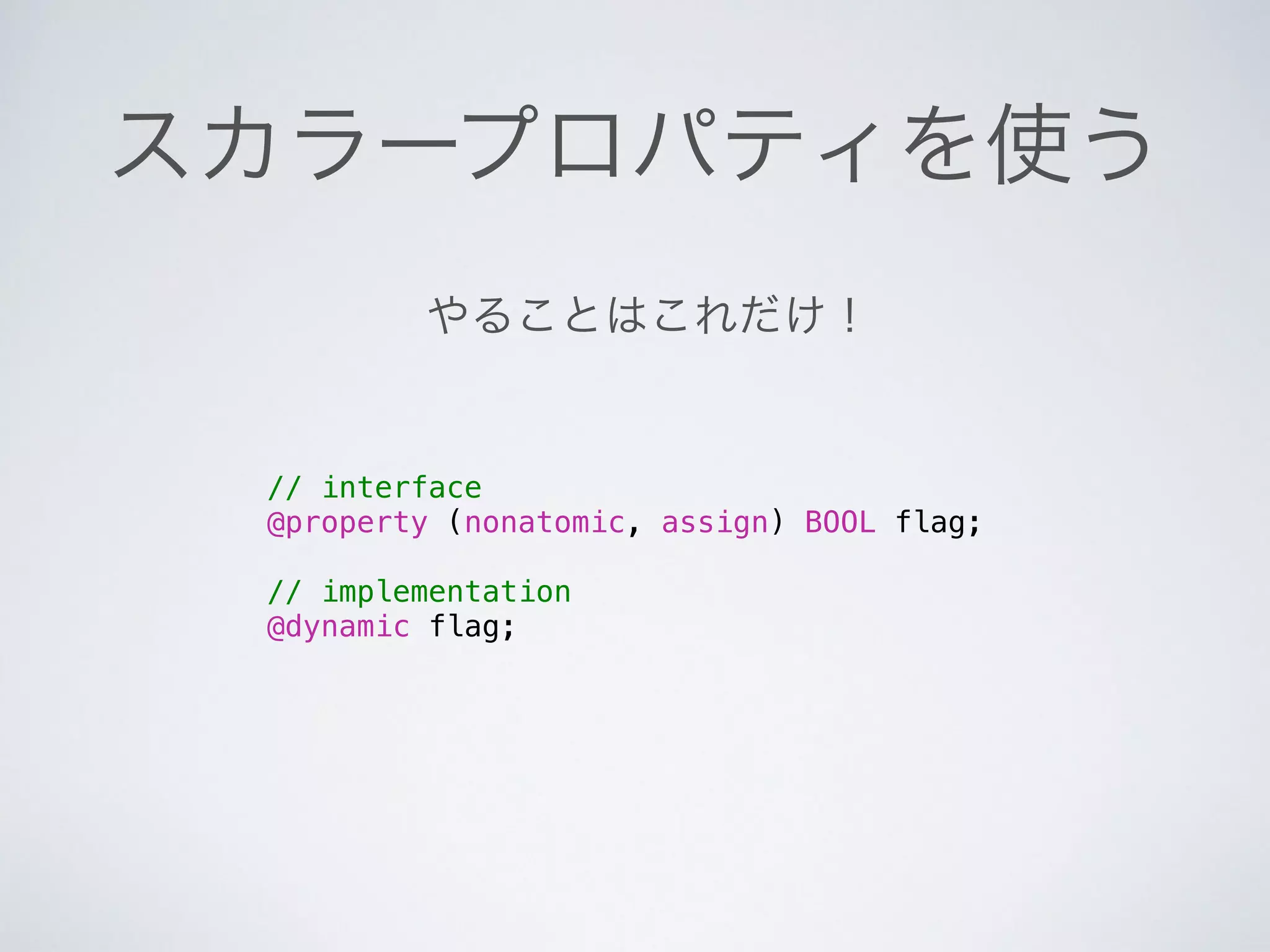 スカラープロパティを使う

やることはこれだけ！

// interface
@property (nonatomic, assign) BOOL flag;

// implementation
@dynamic flag;